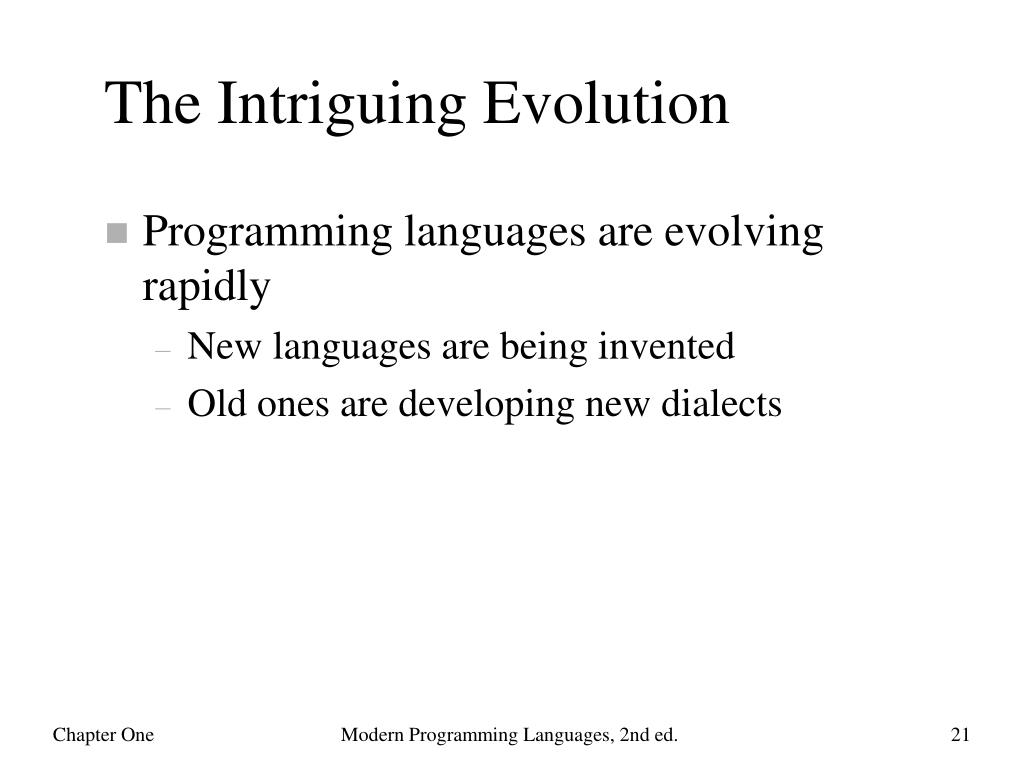 The Intriguing Evolution

■ Programming languages are evolving rapidly

– New languages are being invented

– Old ones are developing new dialects

Chapter One

Modern Programming Languages, 2nd ed.

21